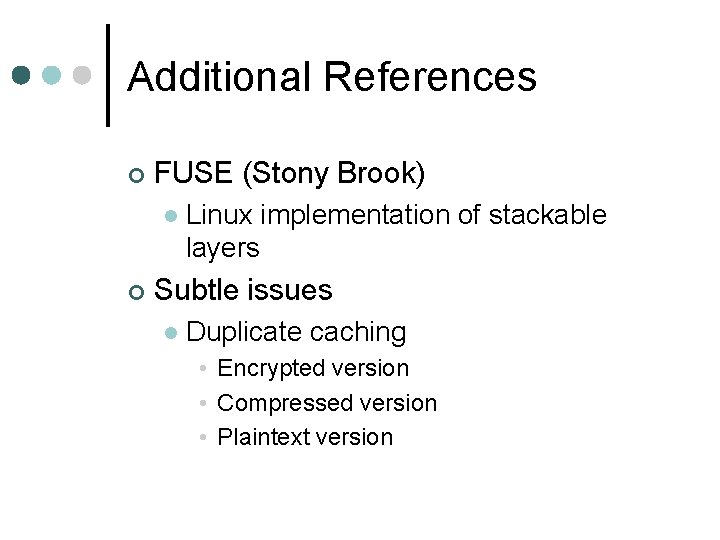 Additional References

FUSE (Stony Brook)

Linux implementation of stackable layers

Subtle issues

Duplicate caching

Encrypted version

Compressed version

Plaintext version